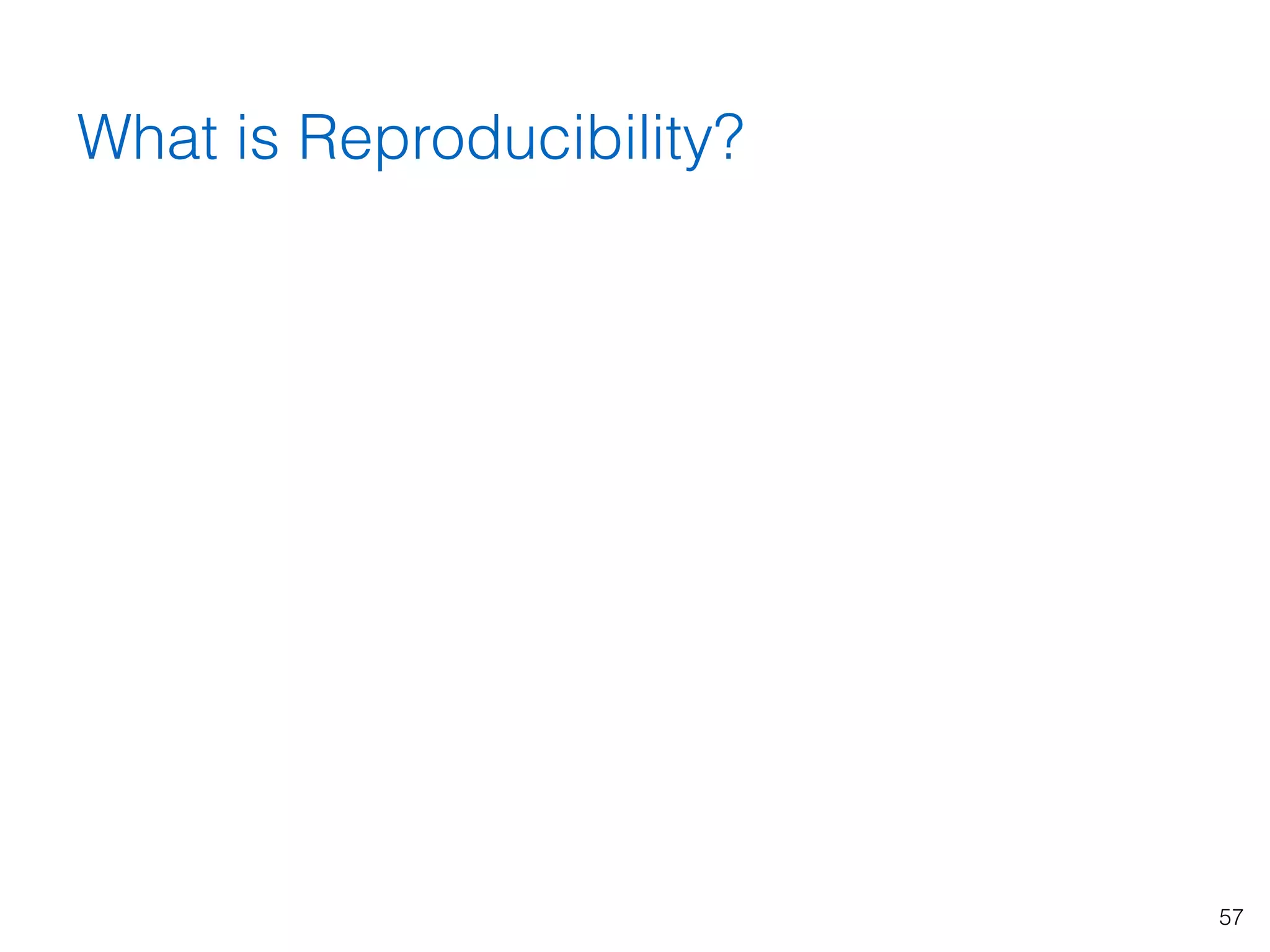 What is Reproducibility?

57